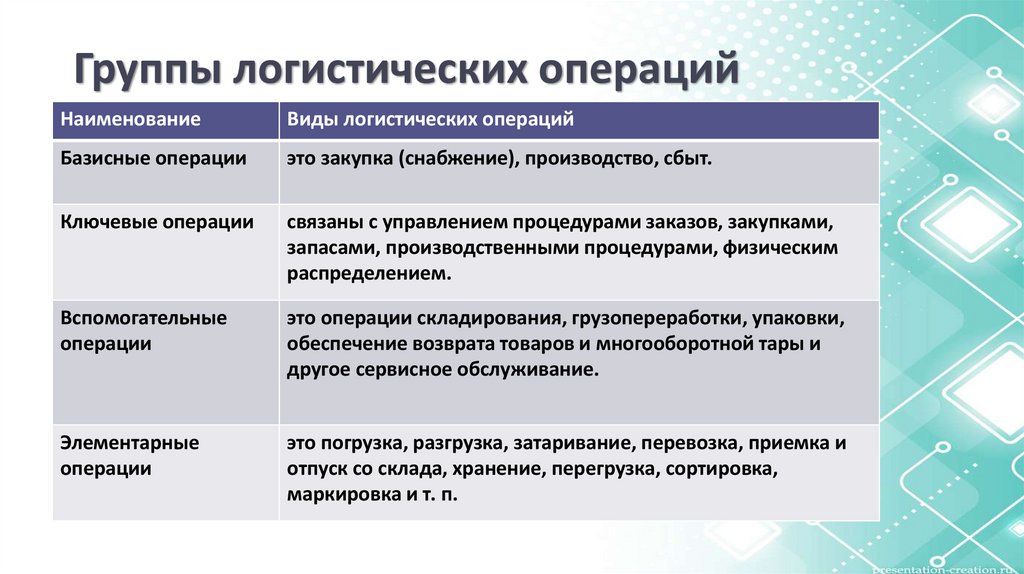 Группы логистических операций

| Наименование | Виды логистических операций |
|---|---|
| Базисные операции | это закупка (снабжение), производство, сбыт. |
| Ключевые операции | связаны с управлением процедурами заказов, закупками, запасами, производственными процедурами, физическим распределением. |
| Вспомогательные операции | это операции складирования, грузопереработки, упаковки, обеспечение возврата товаров и многооборотной тары и другое сервисное обслуживание. |
| Элементарные операции | это погрузка, разгрузка, затаривание, перевозка, приемка и отпуск со склада, хранение, перегрузка, сортировка, маркировка и т. п. |

presentation-creation.ru